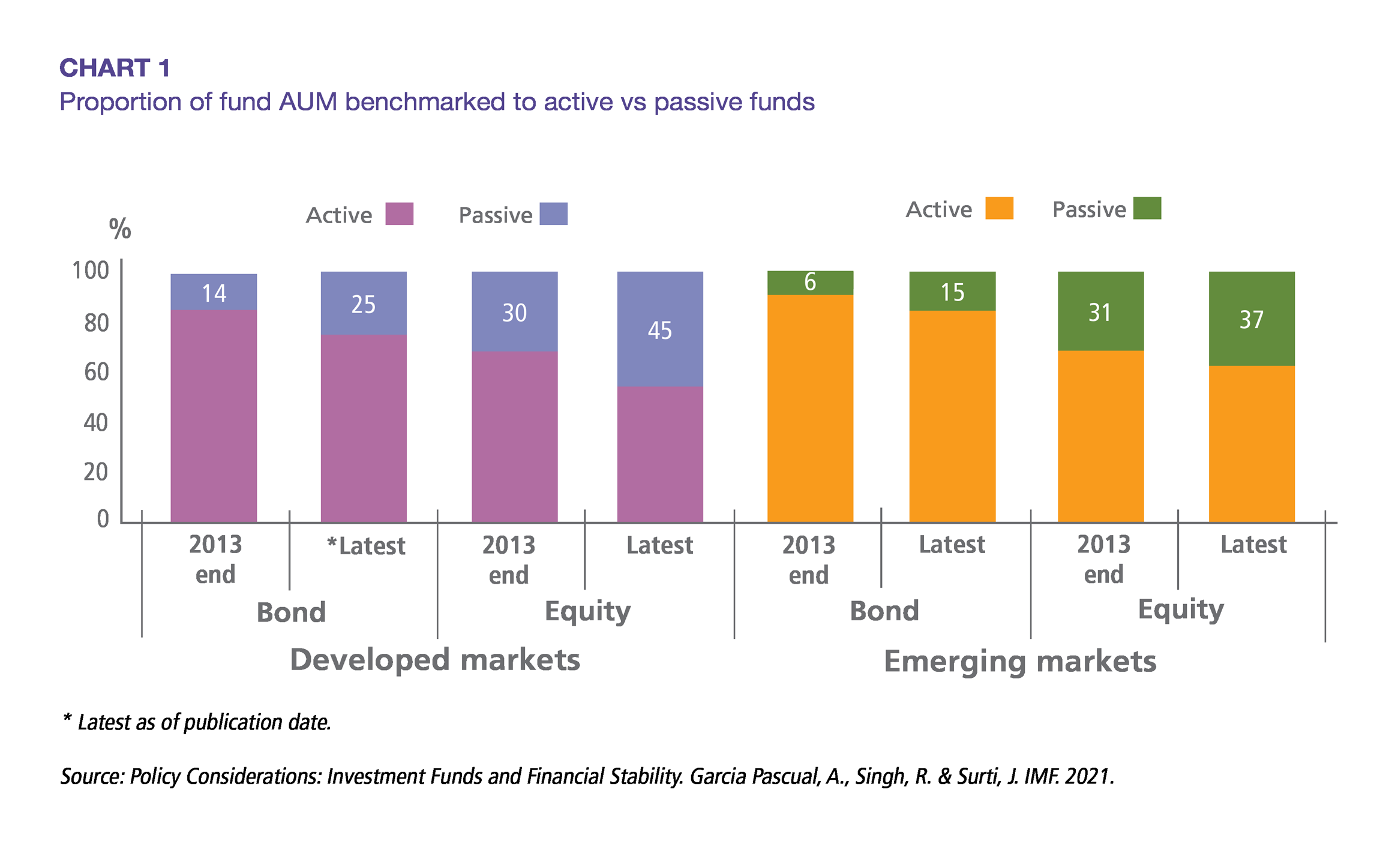 CHART 1
Proportion of fund AUM benchmarked to active vs passive funds

Active Passive Active Passive

%

100
80
60
40
20
0

14
25
30
45
6
15
31
37

2013 end
*Latest
2013 end
Latest
2013 end
Latest
2013 end
Latest

Bond
Equity
Bond
Equity

Developed markets
Emerging markets

* Latest as of publication date.

Source: Policy Considerations: Investment Funds and Financial Stability. Garcia Pascual, A., Singh, R. & Surti, J. IMF. 2021.